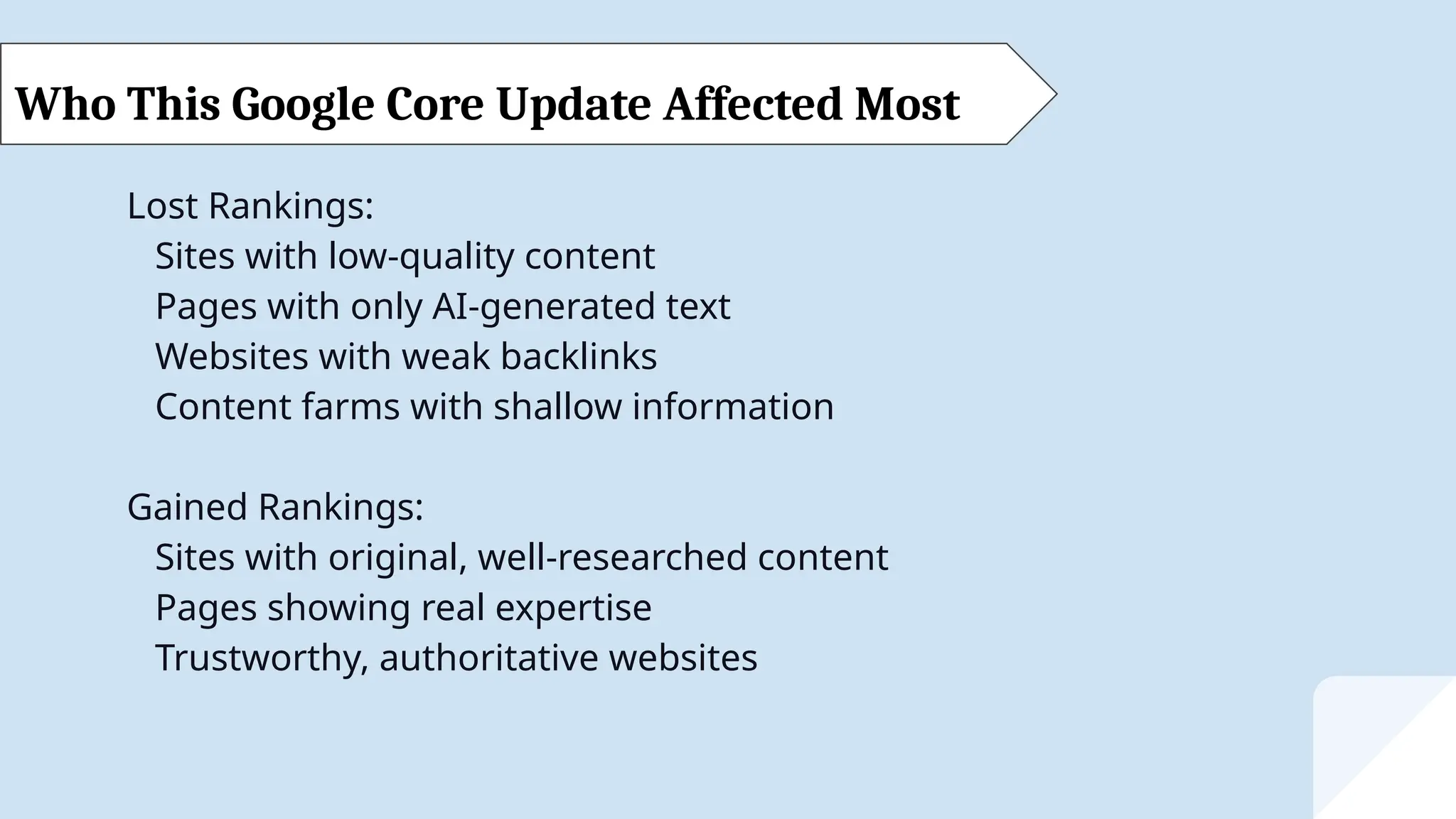 Who This Google Core Update Affected Most

Lost Rankings:
Sites with low-quality content
Pages with only AI-generated text
Websites with weak backlinks
Content farms with shallow information

Gained Rankings:
Sites with original, well-researched content
Pages showing real expertise
Trustworthy, authoritative websites